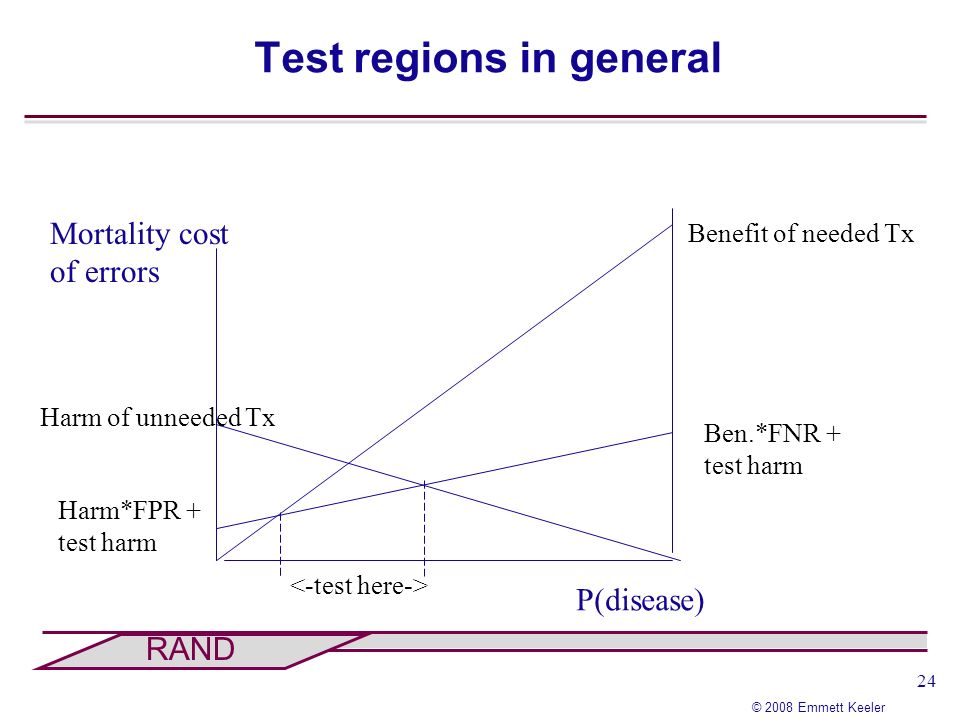 Test regions in general

Mortality cost of errors

Benefit of needed Tx

Harm of unneeded Tx

Ben.*FNR + test harm

Harm*FPR + test harm

<-test here->

P(disease)

RAND

24

© 2008 Emmett Keeler